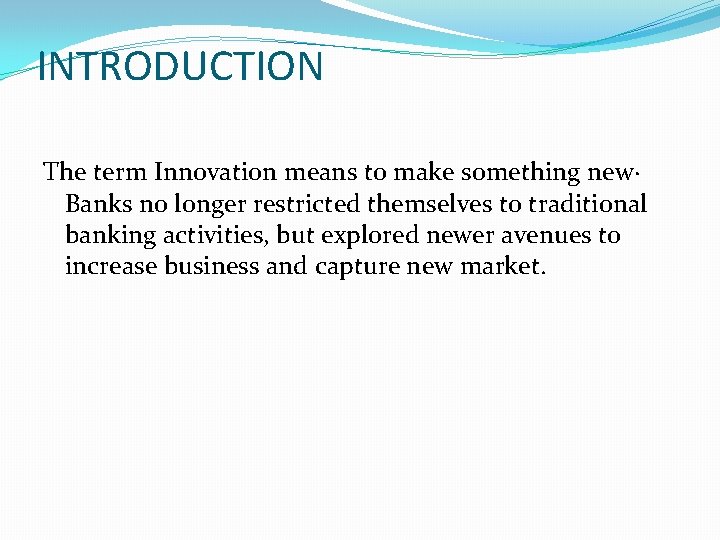 INTRODUCTION

The term Innovation means to make something new· Banks no longer restricted themselves to traditional banking activities, but explored newer avenues to increase business and capture new market.